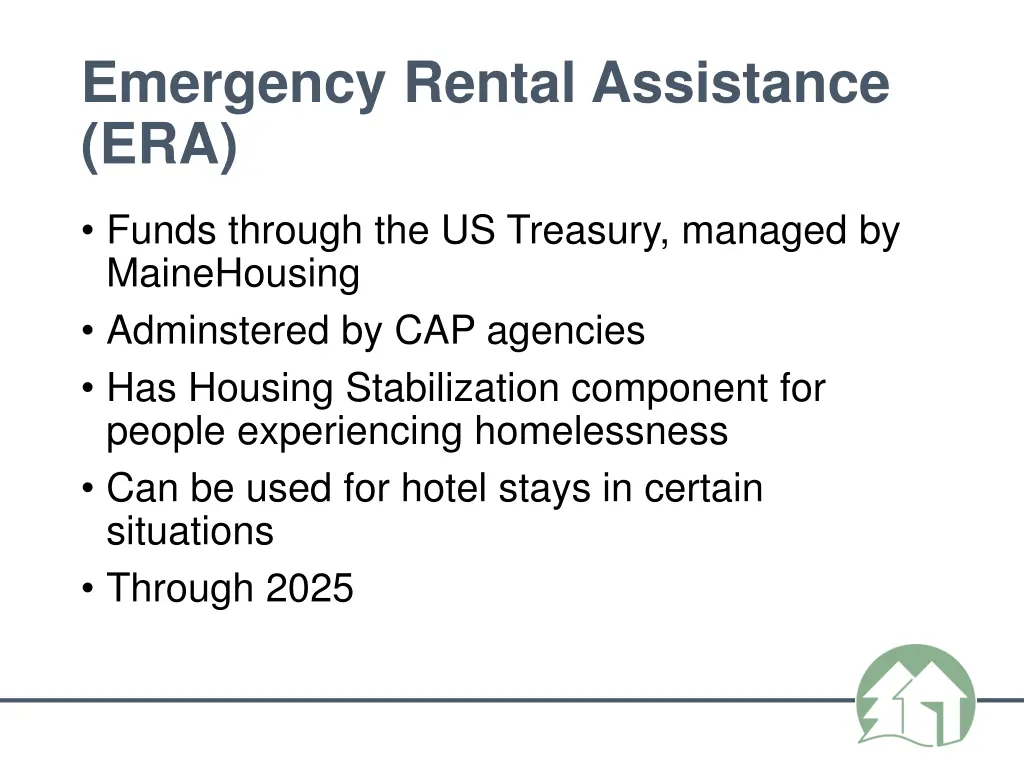 Emergency Rental Assistance (ERA)

• Funds through the US Treasury, managed by MaineHousing
• Adminstered by CAP agencies
• Has Housing Stabilization component for people experiencing homelessness
• Can be used for hotel stays in certain situations
• Through 2025